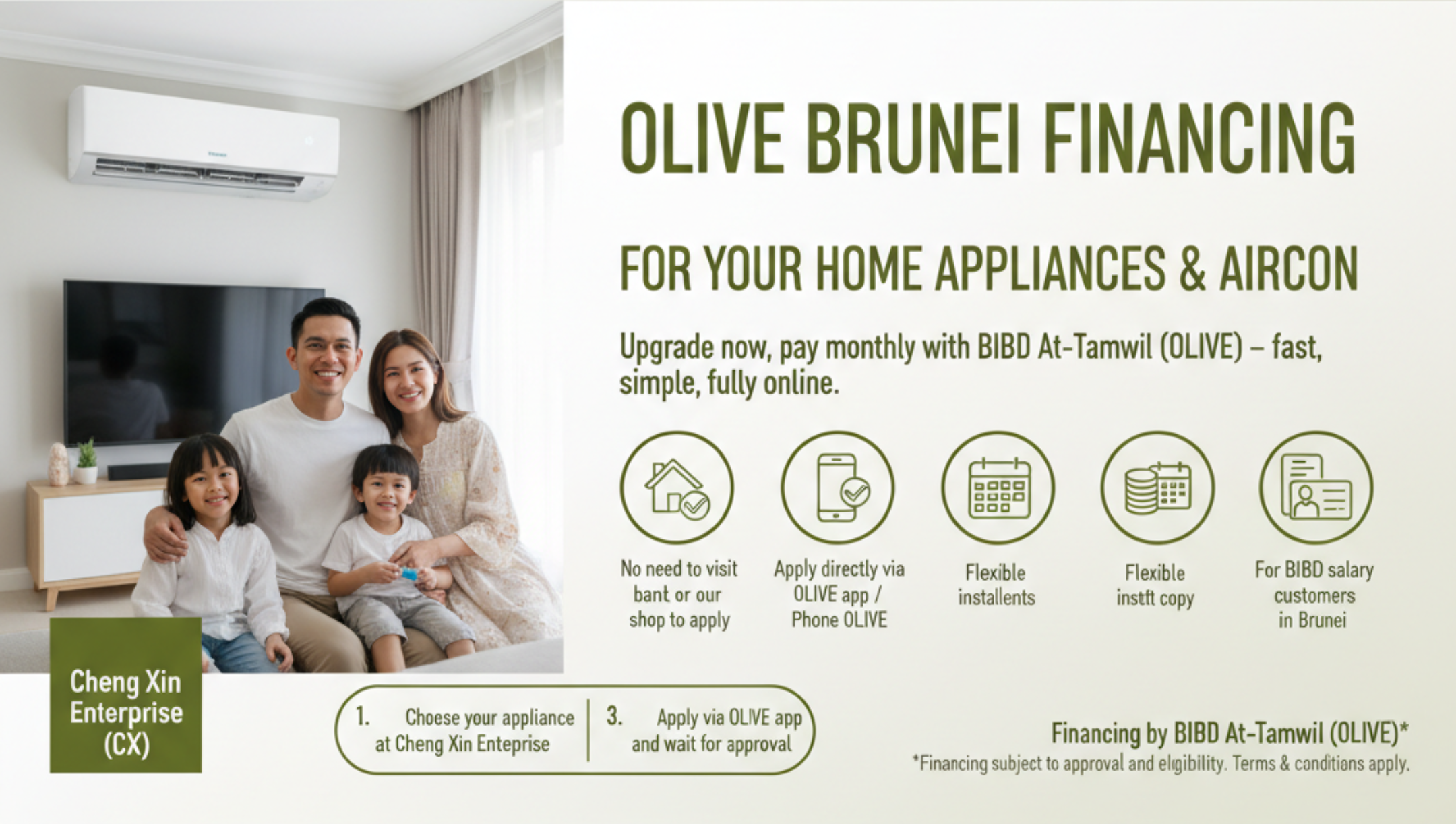 OLIVE BRUNEI FINANCING

FOR YOUR HOME APPLIANCES & AIRCON

Upgrade now, pay monthly with BIBD At-Tamwil (OLIVE) – fast, simple, fully online.

No need to visit bant or our shop to apply

Apply directly via OLIVE app / Phone OLIVE

Flexible installents

Flexible instft copy

For BIBD salary customers in Brunei

Cheng Xin Enterprise (CX)

1. Choese your appliance at Cheng Xin Enteprise

3. Apply via OLIVE app and wait for approval

Financing by BIBD At-Tamwil (OLIVE)*

*Financing subject to approval and eligibility. Terms & conditions apply.